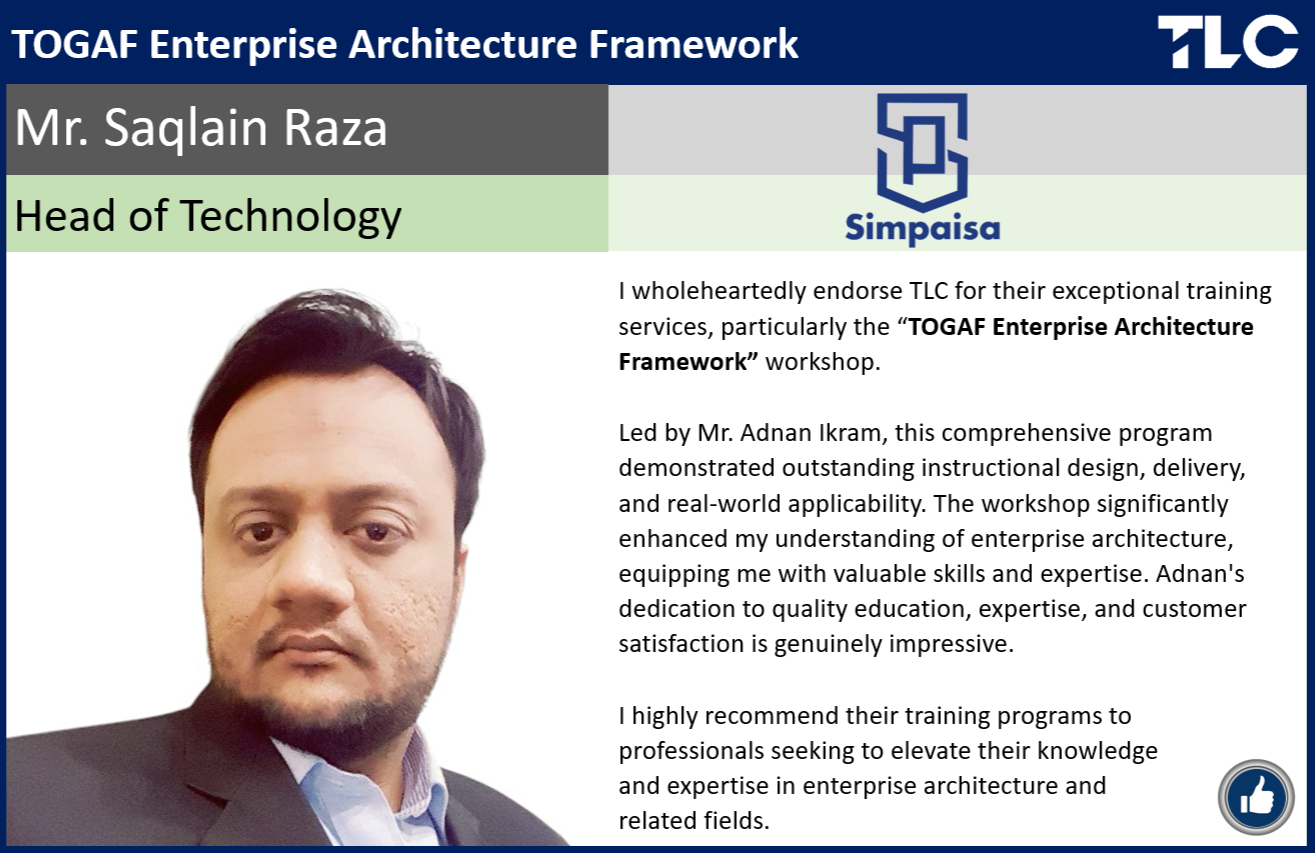 TOGAF Enterprise Architecture Framework

TLC

Mr. Saqlain Raza

Head of Technology

Simpaisa

I wholeheartedly endorse TLC for their exceptional training services, particularly the “TOGAF Enterprise Architecture Framework” workshop.

Led by Mr. Adnan Ikram, this comprehensive program demonstrated outstanding instructional design, delivery, and real-world applicability. The workshop significantly enhanced my understanding of enterprise architecture, equipping me with valuable skills and expertise. Adnan's dedication to quality education, expertise, and customer satisfaction is genuinely impressive.

I highly recommend their training programs to professionals seeking to elevate their knowledge and expertise in enterprise architecture and related fields.